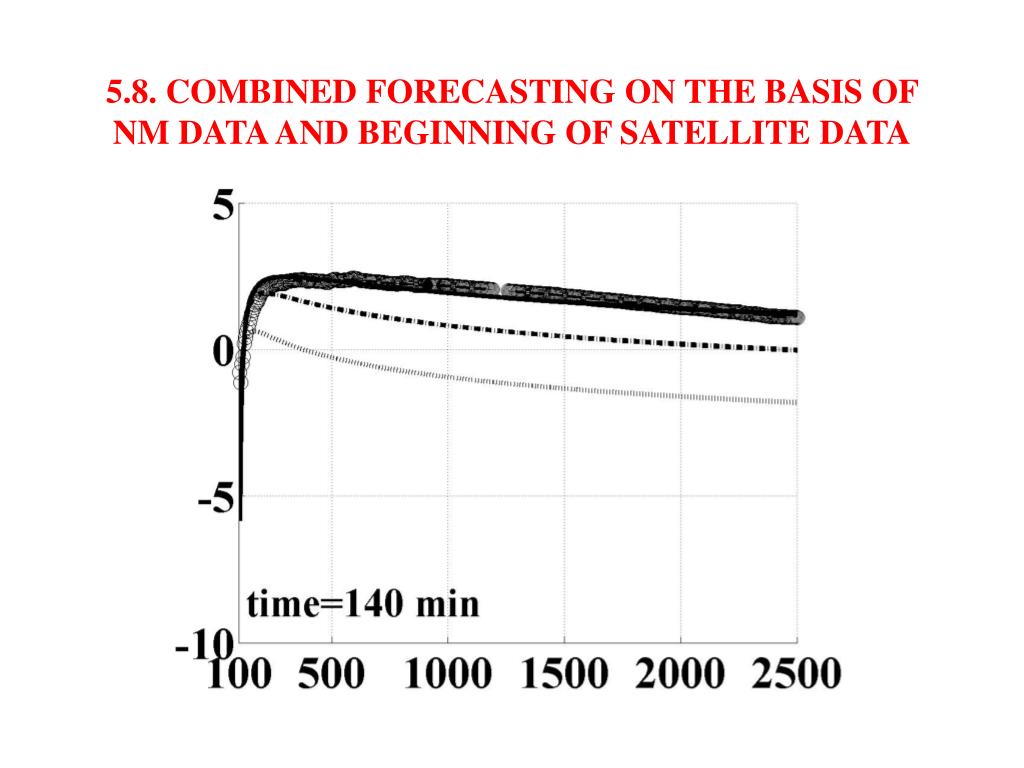 5.8. COMBINED FORECASTING ON THE BASIS OF NM DATA AND BEGINNING OF SATELLITE DATA

5
0
-5
-10
time=140 min
100 500 1000 1500 2000 2500